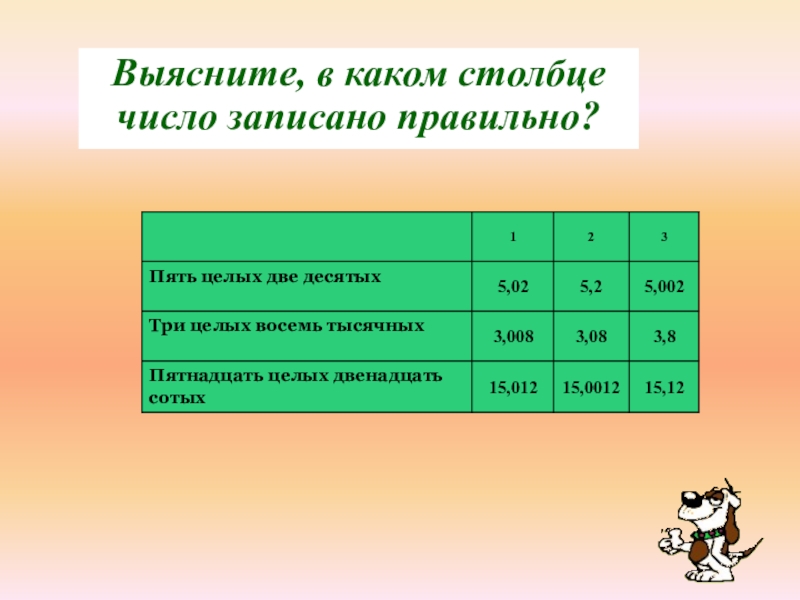 Выясните, в каком столбце число записано правильно?

| | 1 | 2 | 3 |
|---|---|---|---|
| Пять целых две десятых | 5,02 | 5,2 | 5,002 |
| Три целых восемь тысячных | 3,008 | 3,08 | 3,8 |
| Пятнадцать целых двенадцать сотых | 15,012 | 15,0012 | 15,12 |